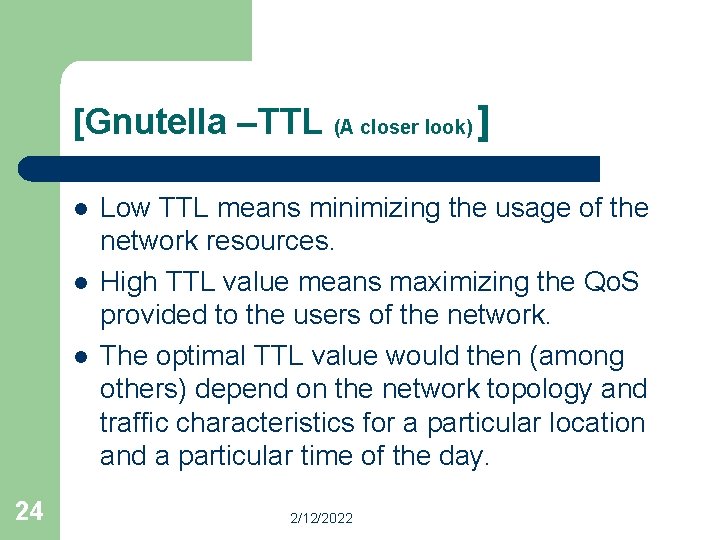 [Gnutella –TTL (A closer look)]

- Low TTL means minimizing the usage of the network resources.
- High TTL value means maximizing the QoS provided to the users of the network.
- The optimal TTL value would then (among others) depend on the network topology and traffic characteristics for a particular location and a particular time of the day.

24

2/12/2022